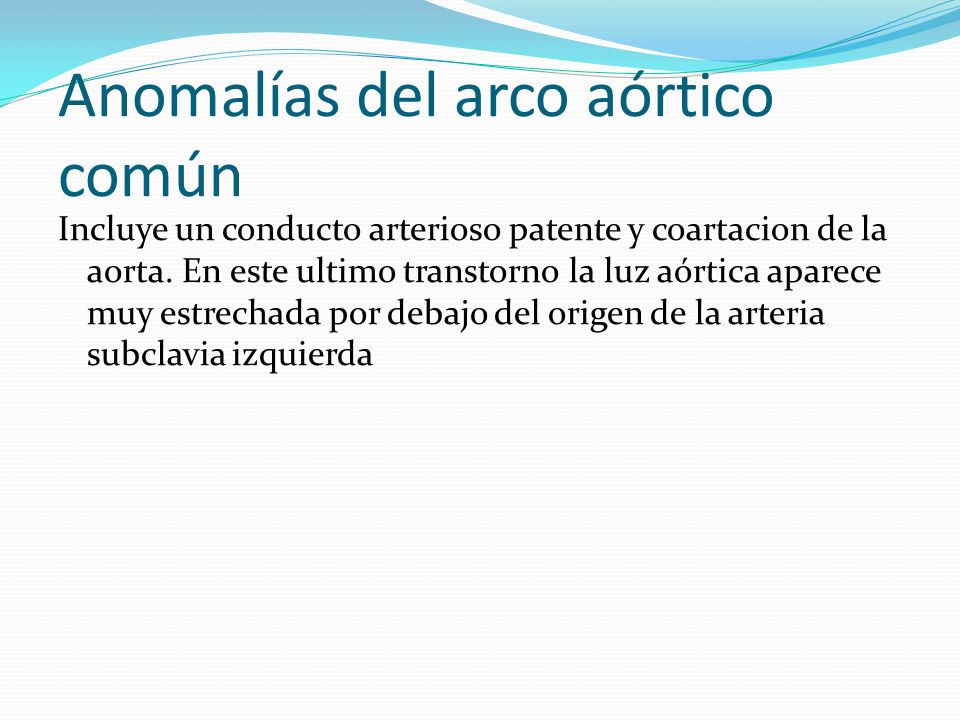 Anomalías del arco aórtico común

Incluye un conducto arterioso patente y coartacion de la aorta. En este ultimo transtorno la luz aórtica aparece muy estrechada por debajo del origen de la arteria subclavia izquierda